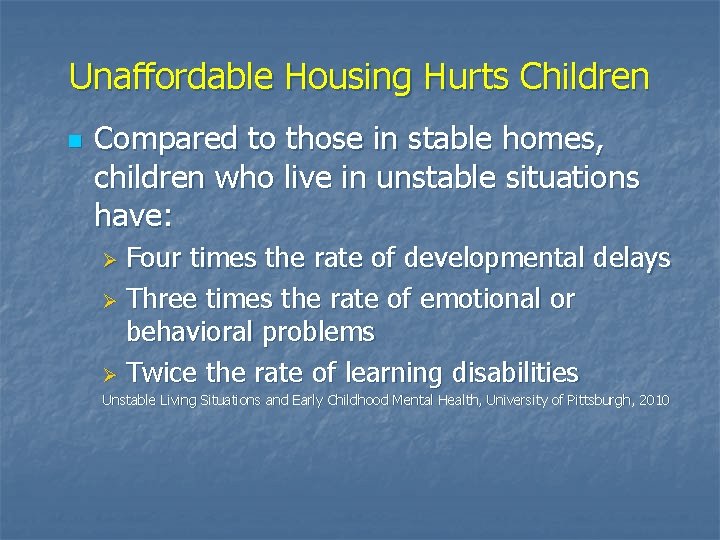 Unaffordable Housing Hurts Children

Compared to those in stable homes, children who live in unstable situations have:

Four times the rate of developmental delays

Three times the rate of emotional or behavioral problems

Twice the rate of learning disabilities

Unstable Living Situations and Early Childhood Mental Health, University of Pittsburgh, 2010